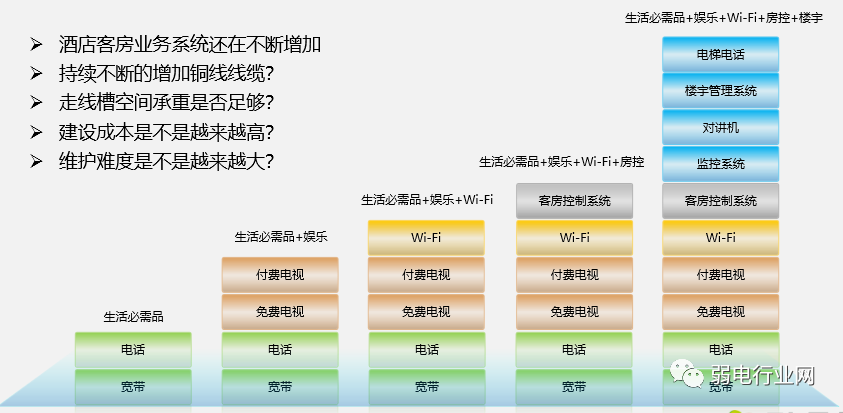 ➢ 酒店客房业务系统还在不断增加
➢ 持续不断的增加铜线线缆?
➢ 走线槽空间承重是否足够?
➢ 建设成本是不是越来越高?
➢ 维护难度是不是越来越大?

生活必需品
电话
宽带

生活必需品+娱乐
付费电视
免费电视
电话
宽带

生活必需品+娱乐+Wi-Fi
Wi-Fi
付费电视
免费电视
电话
宽带

生活必需品+娱乐+Wi-Fi+房控
客房控制系统
Wi-Fi
付费电视
免费电视
电话
宽带

生活必需品+娱乐+Wi-Fi+房控+楼宇
电梯电话
楼宇管理系统
对讲机
监控系统
客房控制系统
Wi-Fi
付费电视
免费电视
电话
宽带

弱电行业网